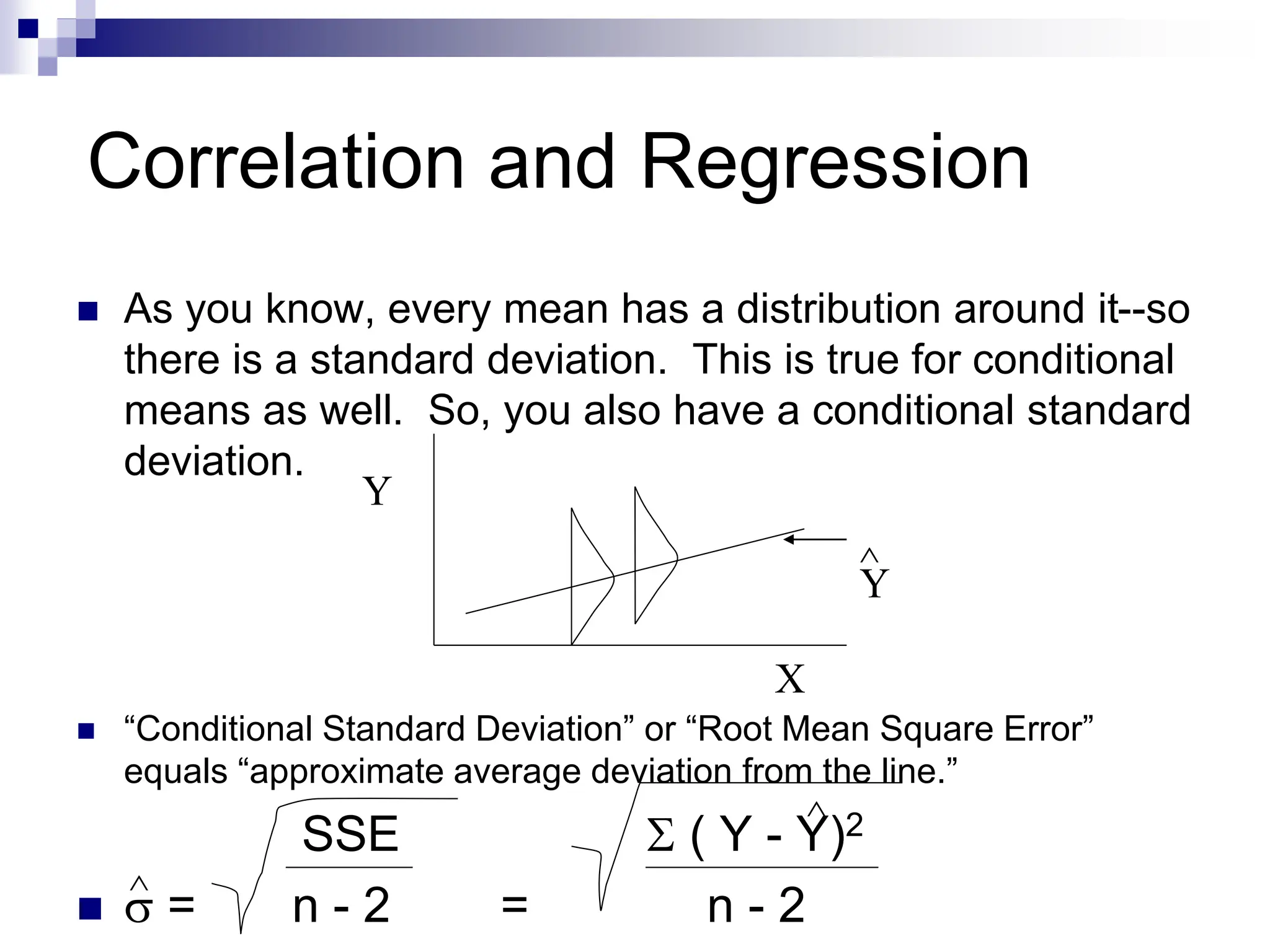 Correlation and Regression

As you know, every mean has a distribution around it--so there is a standard deviation. This is true for conditional means as well. So, you also have a conditional standard deviation.

Y

$\hat{Y}$

X

“Conditional Standard Deviation” or “Root Mean Square Error” equals “approximate average deviation from the line.”

$\hat{\sigma} = \sqrt{\frac{SSE}{n - 2}} = \sqrt{\frac{\Sigma ( Y - \hat{Y})^2}{n - 2}}$